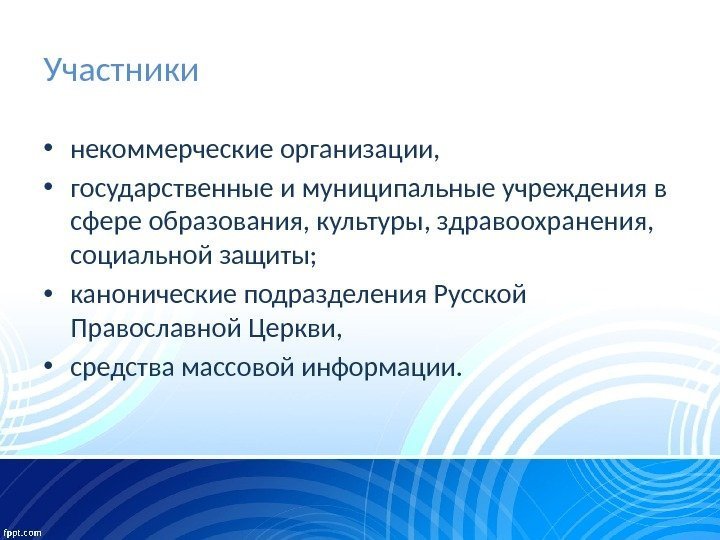 Участники

• некоммерческие организации,
• государственные и муниципальные учреждения в сфере образования, культуры, здравоохранения, социальной защиты;
• канонические подразделения Русской Православной Церкви,
• средства массовой информации.

fppt.com